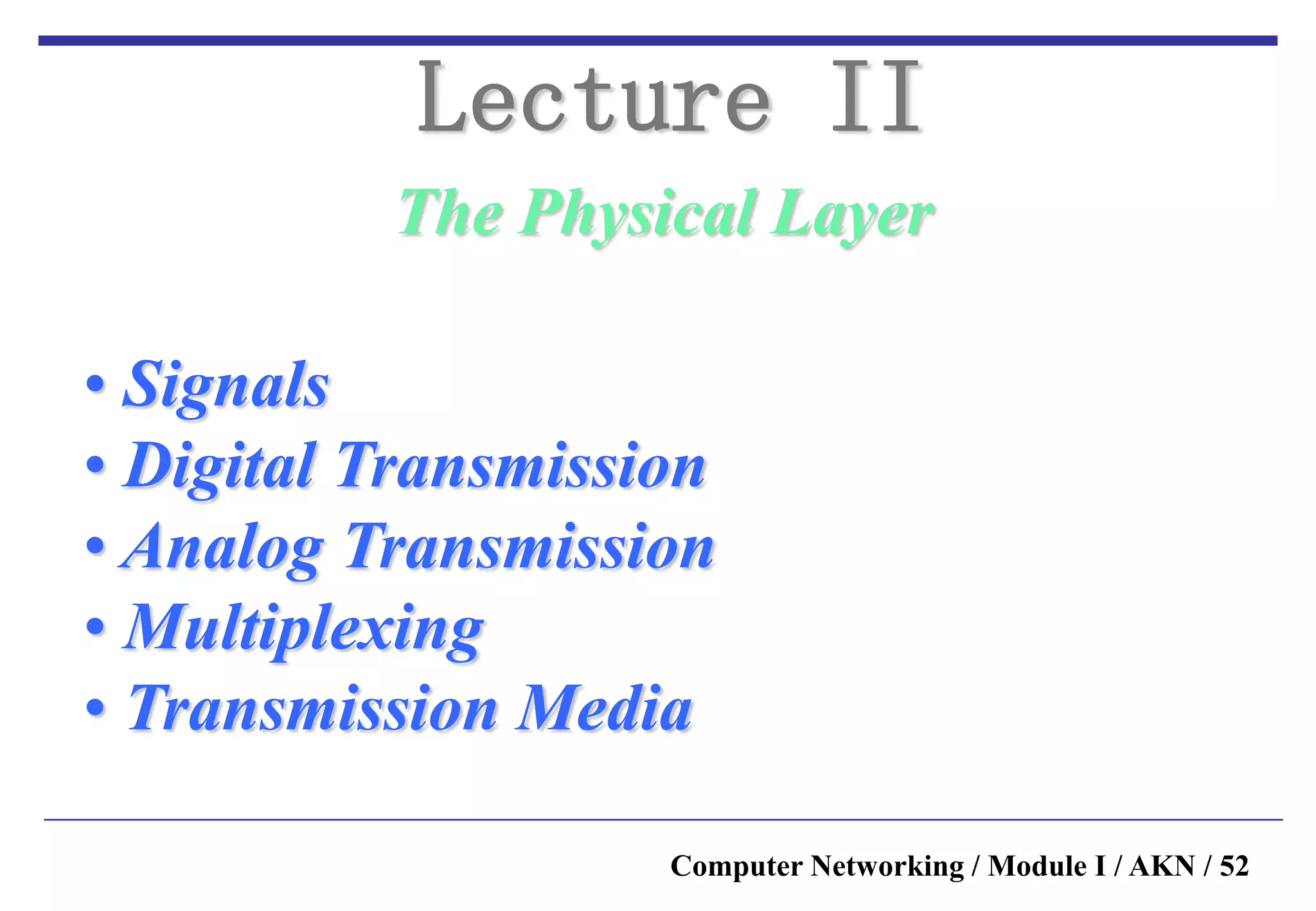 Lecture II

The Physical Layer

• Signals
• Digital Transmission
• Analog Transmission
• Multiplexing
• Transmission Media

Computer Networking / Module I / AKN / 52